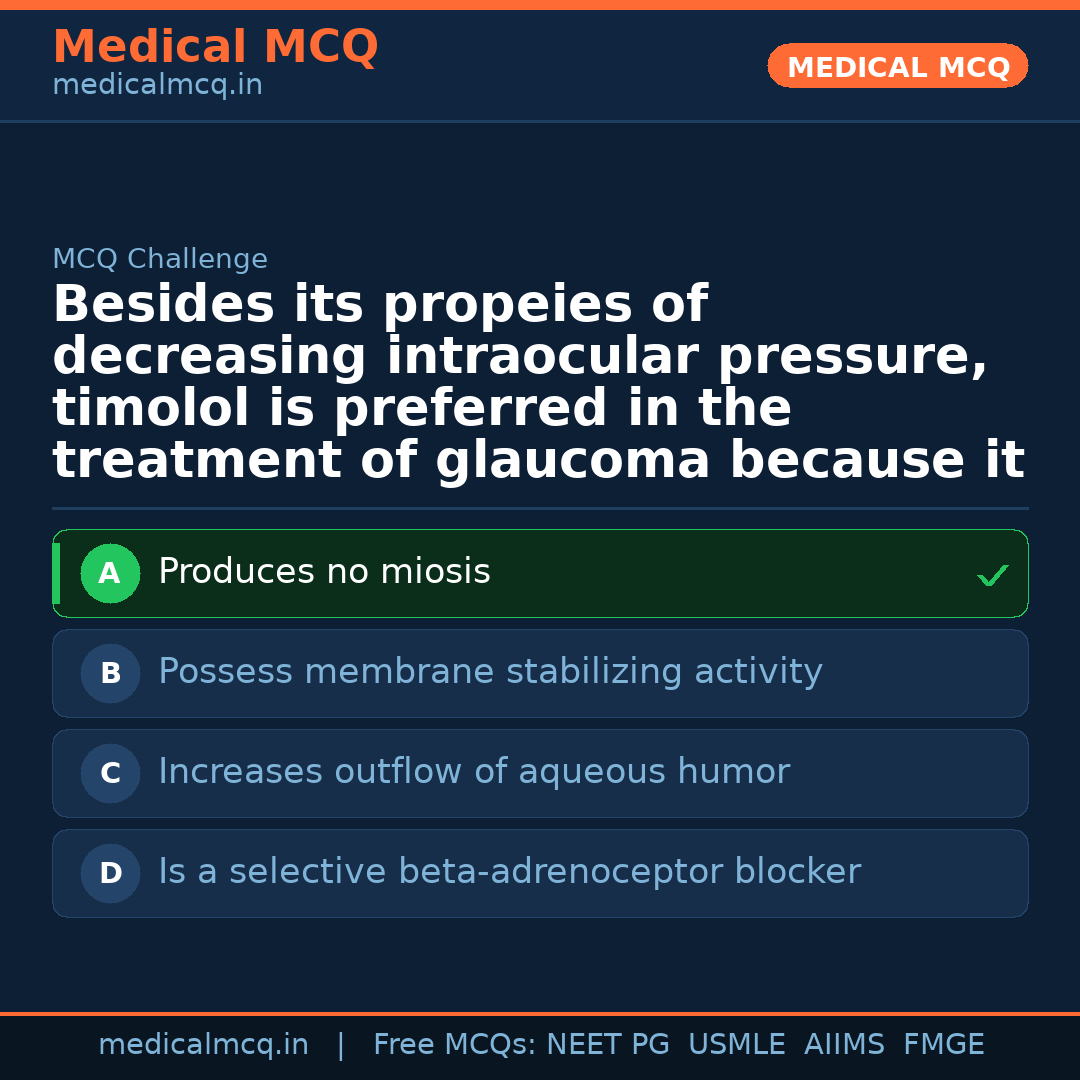 Medical MCQ
medicalmcq.in

MEDICAL MCQ

MCQ Challenge

Besides its propeies of decreasing intraocular pressure, timolol is preferred in the treatment of glaucoma because it

A Produces no miosis ✓

B Possess membrane stabilizing activity

C Increases outflow of aqueous humor

D Is a selective beta-adrenoceptor blocker

medicalmcq.in | Free MCQs: NEET PG USMLE AIIMS FMGE